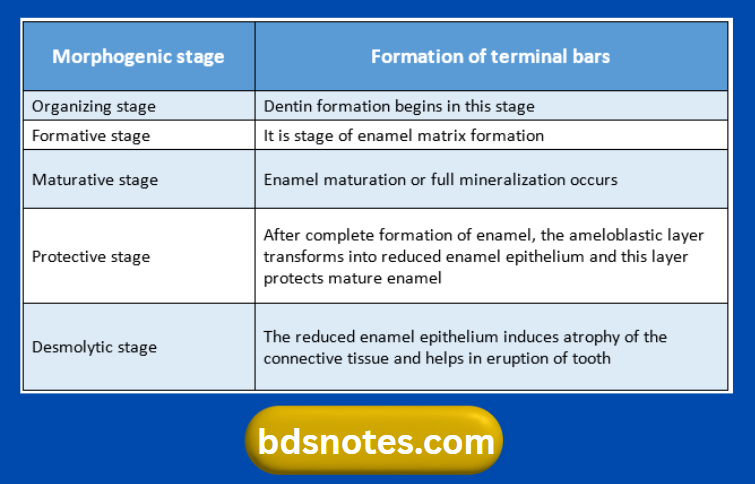 | Morphogenic stage | Formation of terminal bars |
|---|---|
| Organizing stage | Dentin formation begins in this stage |
| Formative stage | It is stage of enamel matrix formation |
| Maturative stage | Enamel maturation or full mineralization occurs |
| Protective stage | After complete formation of enamel, the ameloblastic layer transforms into reduced enamel epithelium and this layer protects mature enamel |
| Desmolytic stage | The reduced enamel epithelium induces atrophy of the connective tissue and helps in eruption of tooth |

bdsnotes.com